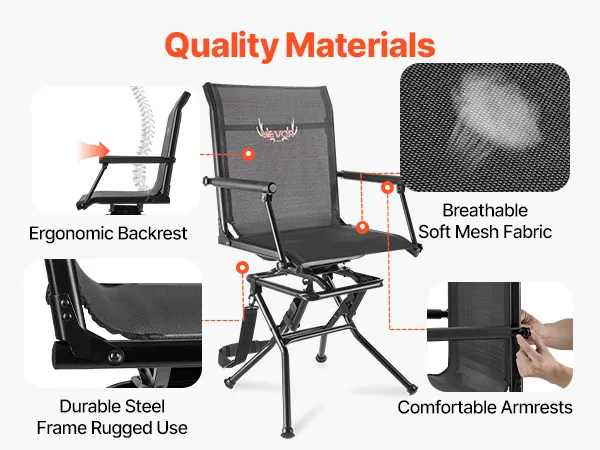 Quality Materials

VEVOR

Ergonomic Backrest

Breathable Soft Mesh Fabric

Durable Steel Frame Rugged Use

Comfortable Armrests